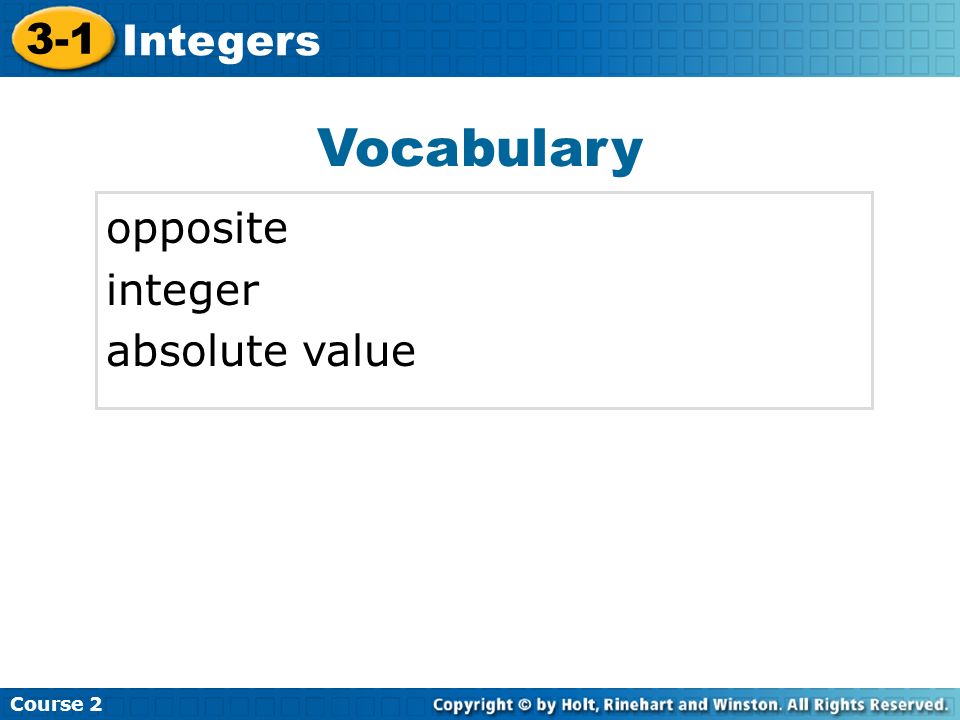 3-1 Integers

Vocabulary

opposite
integer
absolute value

Course 2

Copyright © by Holt, Rinehart and Winston. All Rights Reserved.